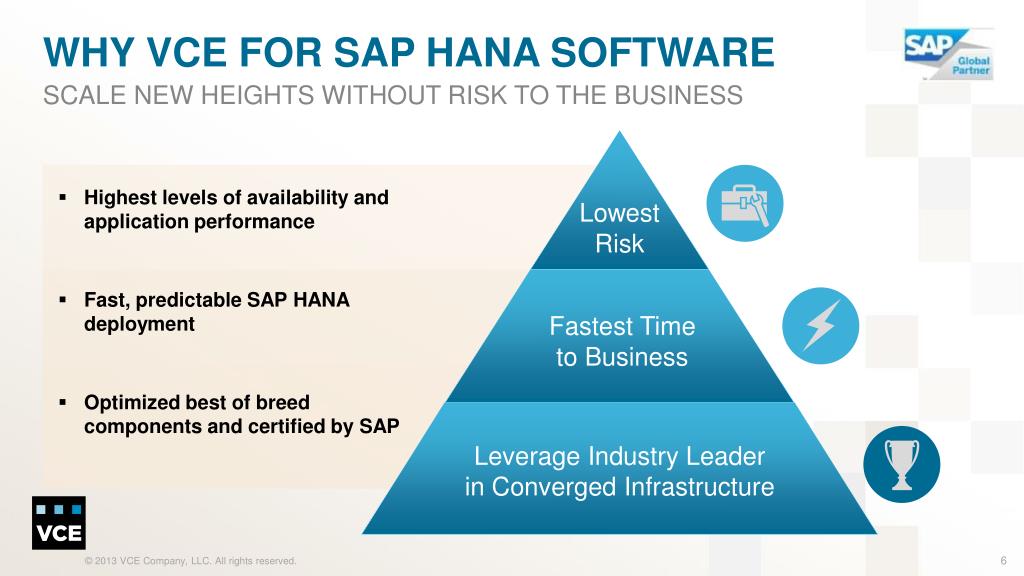 WHY VCE FOR SAP HANA SOFTWARE
SCALE NEW HEIGHTS WITHOUT RISK TO THE BUSINESS

SAP Global Partner

▪ Highest levels of availability and application performance

▪ Fast, predictable SAP HANA deployment

▪ Optimized best of breed components and certified by SAP

Lowest Risk

Fastest Time to Business

Leverage Industry Leader in Converged Infrastructure

VCE

© 2013 VCE Company, LLC. All rights reserved.

6